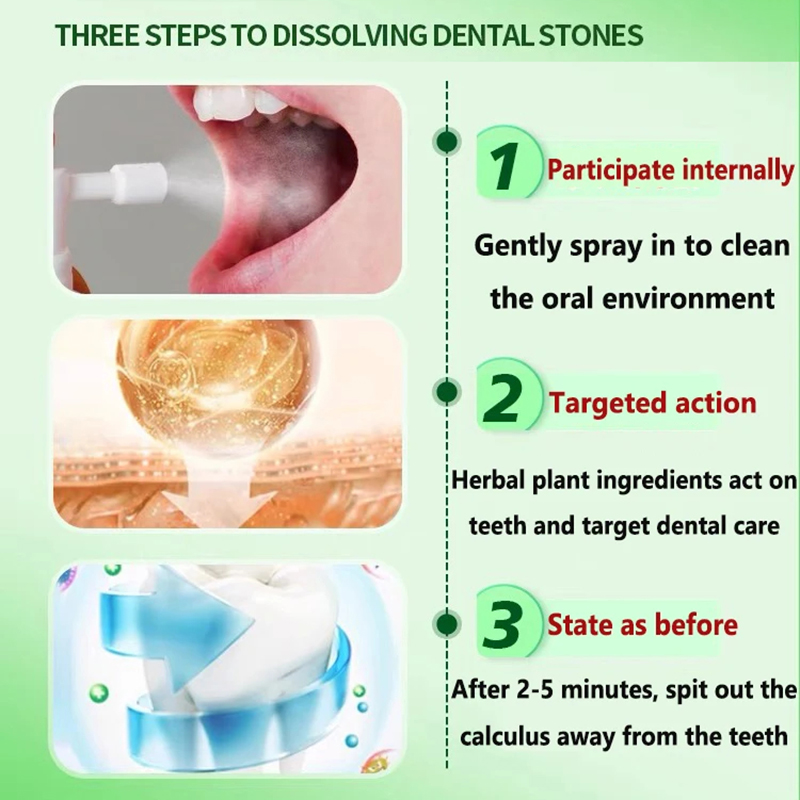 THREE STEPS TO DISSOLVING DENTAL STONES

1 Participate internally

Gently spray in to clean the oral environment

2 Targeted action

Herbal plant ingredients act on teeth and target dental care

3 State as before

After 2-5 minutes, spit out the calculus away from the teeth